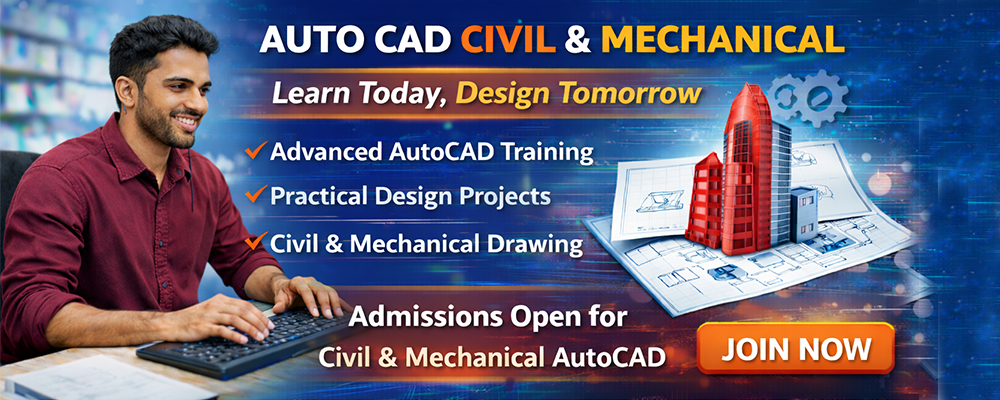 AUTO CAD CIVIL & MECHANICAL

Learn Today, Design Tomorrow

✓ Advanced AutoCAD Training
✓ Practical Design Projects
✓ Civil & Mechanical Drawing

Admissions Open for
Civil & Mechanical AutoCAD

JOIN NOW